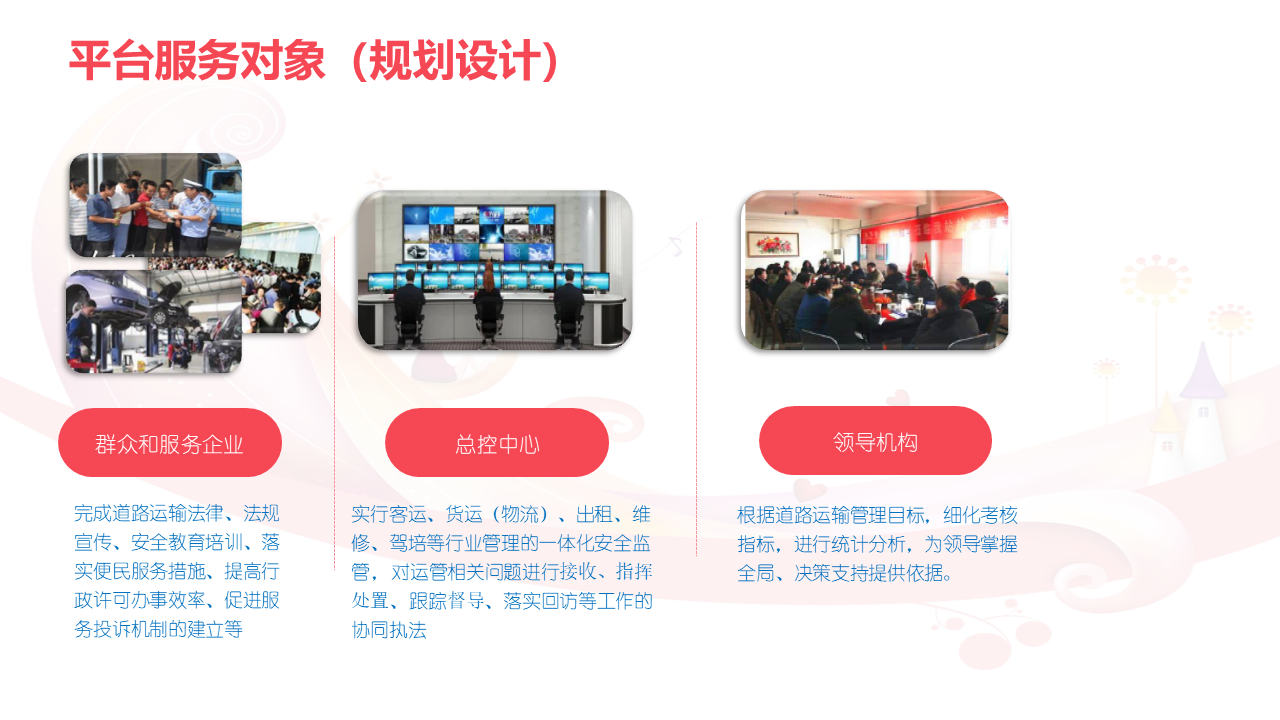 平台服务对象（规划设计）

群众和服务企业

完成道路运输法律、法规宣传、安全教育培训、落实便民服务措施、提高行政许可办事效率、促进服务投诉机制的建立等

总控中心

实行客运、货运（物流）、出租、维修、驾培等行业管理的一体化安全监管，对运管相关问题进行接收、指挥处置、跟踪督导、落实回访等工作的协同执法

领导机构

根据道路运输管理目标，细化考核指标，进行统计分析，为领导掌握全局、决策支持提供依据。